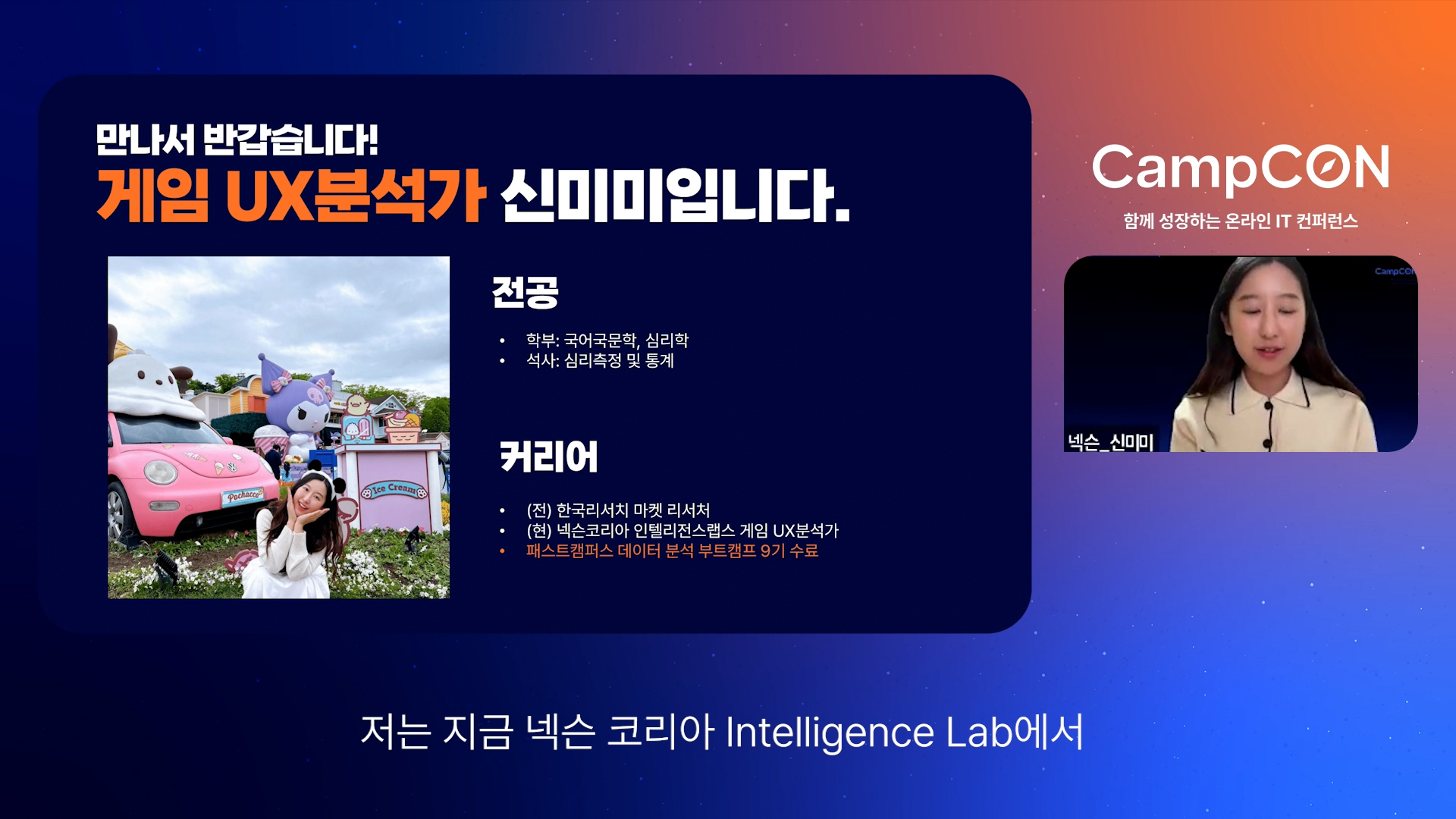 만나서 반갑습니다!
게임 UX분석가 신미미입니다.

Pochacco

Ice Cream

전공

• 학부: 국어국문학, 심리학
• 석사: 심리측정 및 통계

커리어

• (전) 한국리서치 마켓 리서처
• (현) 넥슨코리아 인텔리전스랩스 게임 UX분석가
• 패스트캠퍼스 데이터 분석 부트캠프 9기 수료

CampCON
함께 성장하는 온라인 IT 컨퍼런스

CampCON

넥슨_신미미

저는 지금 넥슨 코리아 Intelligence Lab에서